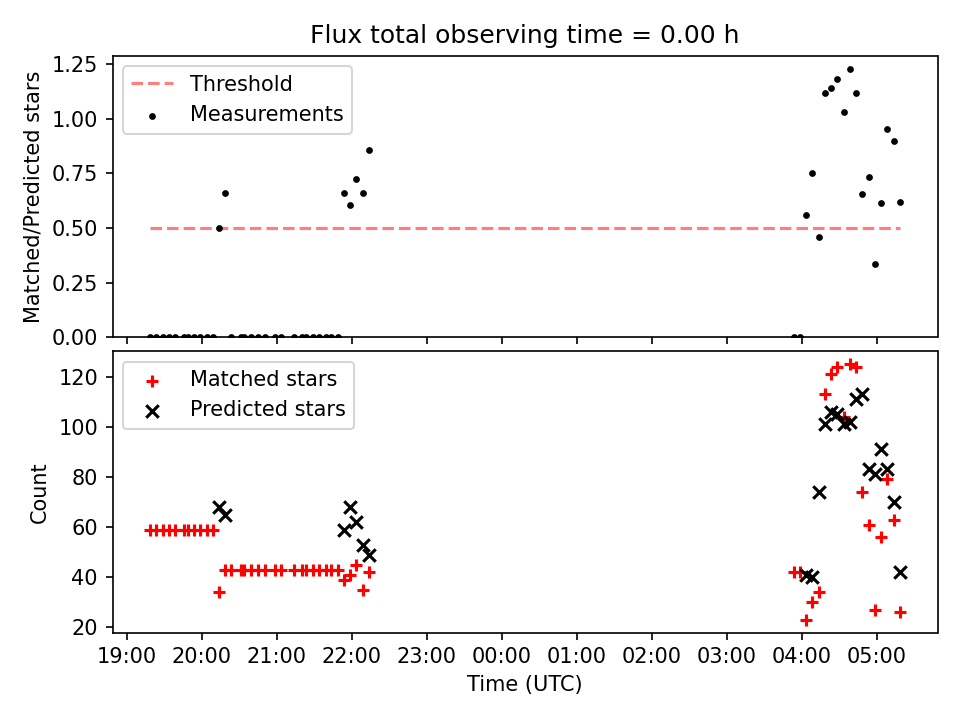 Flux total observing time = 0.00 h

Threshold
Measurements

Matched/Predicted stars

1.25
1.00
0.75
0.50
0.25
0.00

Matched stars
Predicted stars

Count

120
100
80
60
40
20

19:00 20:00 21:00 22:00 23:00 00:00 01:00 02:00 03:00 04:00 05:00

Time (UTC)